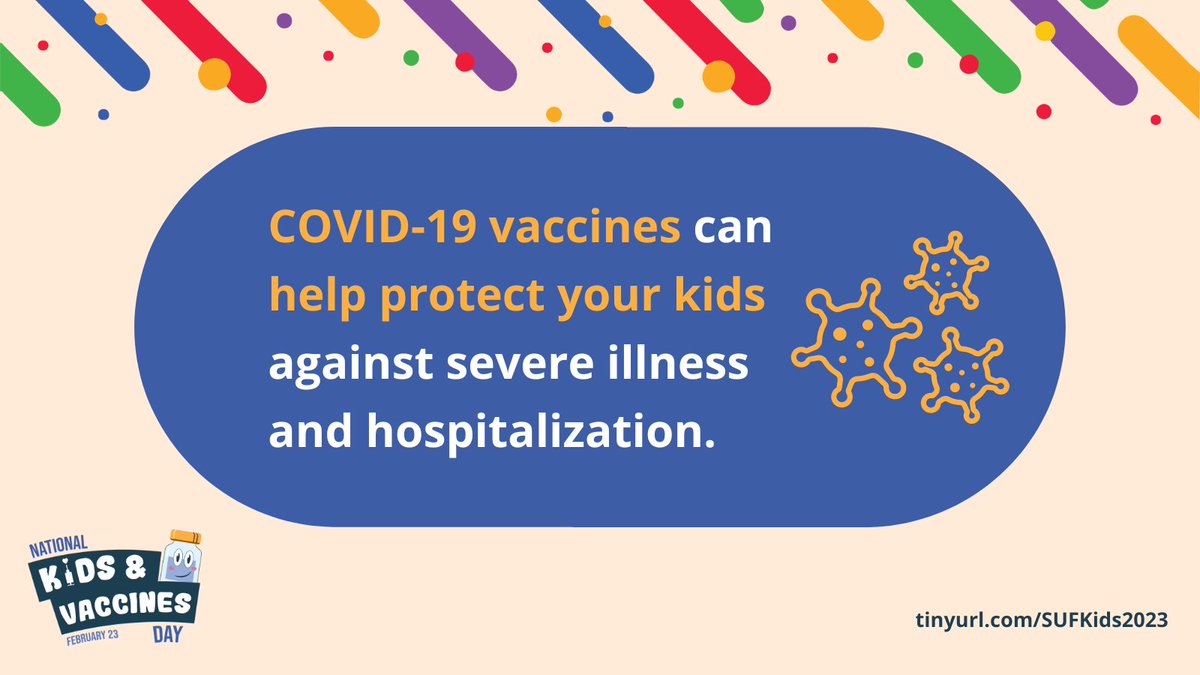 COVID-19 vaccines can help protect your kids against severe illness and hospitalization.

NATIONAL KIDS & VACCINES DAY FEBRUARY 23

tinyurl.com/SUFKids2023